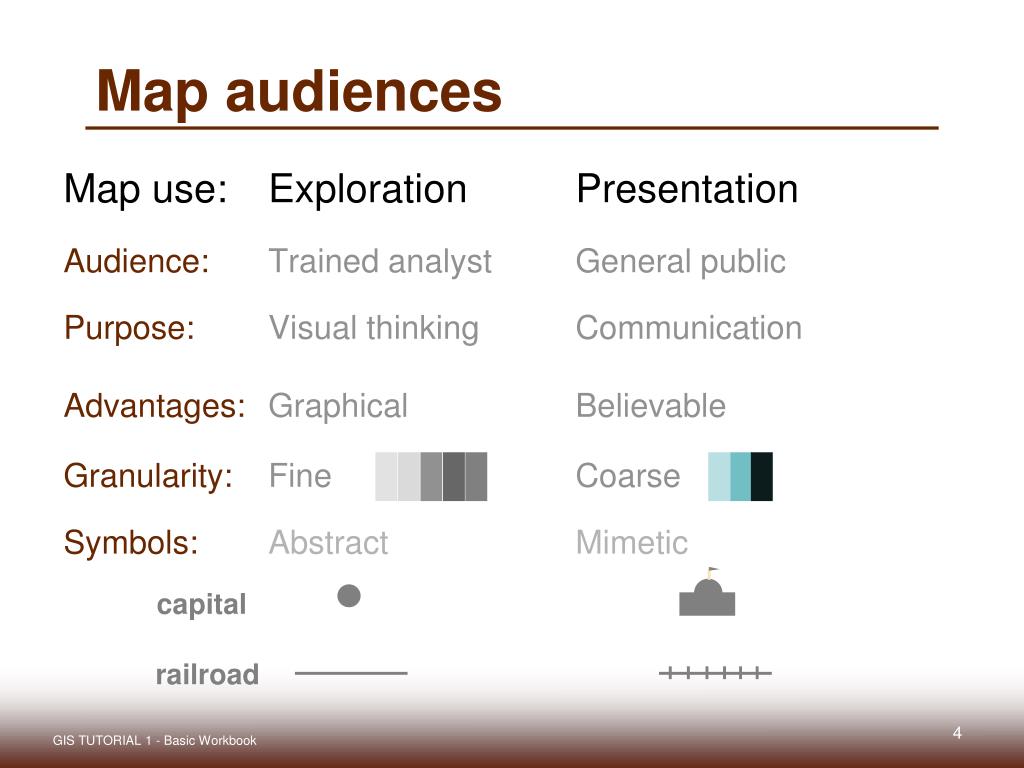 Map audiences

| Map use: | Exploration | Presentation |
|---|---|---|
| Audience: | Trained analyst | General public |
| Purpose: | Visual thinking | Communication |
| Advantages: | Graphical | Believable |
| Granularity: | Fine | Coarse |
| Symbols: | Abstract | Mimetic |

capital

railroad

GIS TUTORIAL 1 - Basic Workbook

4